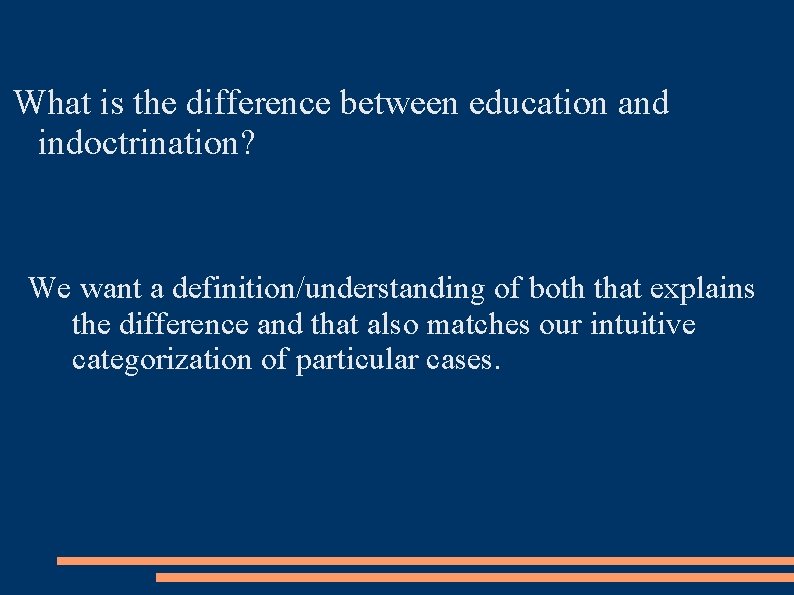 What is the difference between education and indoctrination?

We want a definition/understanding of both that explains the difference and that also matches our intuitive categorization of particular cases.